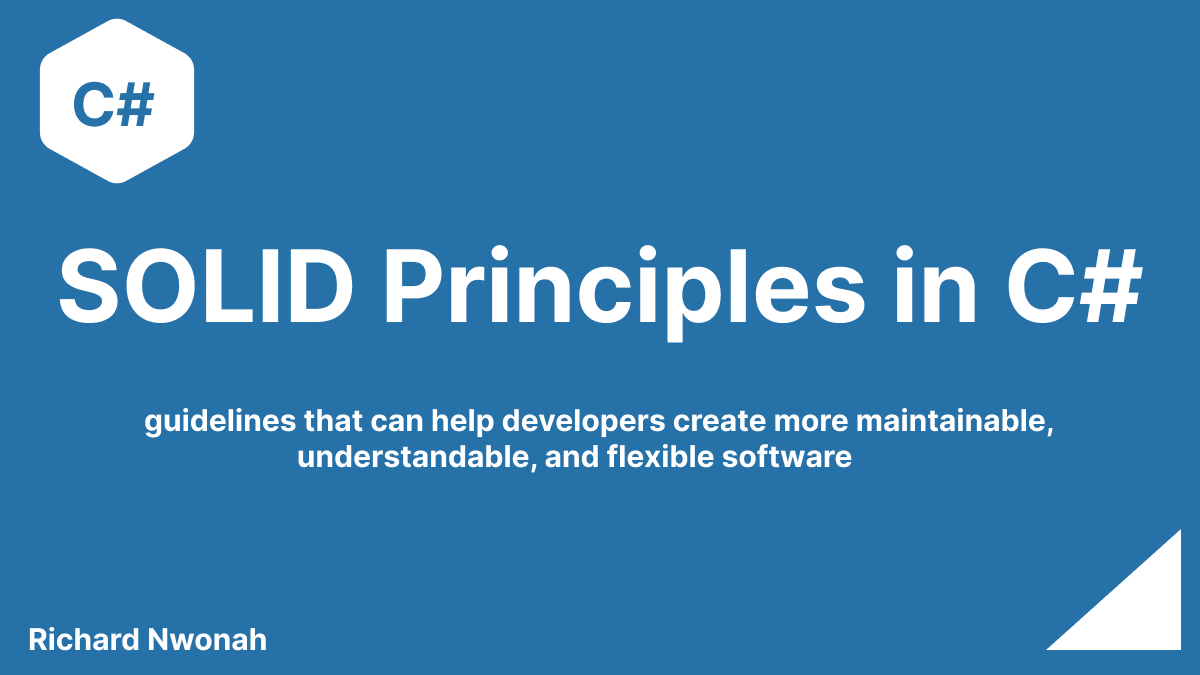 C#

SOLID Principles in C#

guidelines that can help developers create more maintainable, understandable, and flexible software

Richard Nwonah